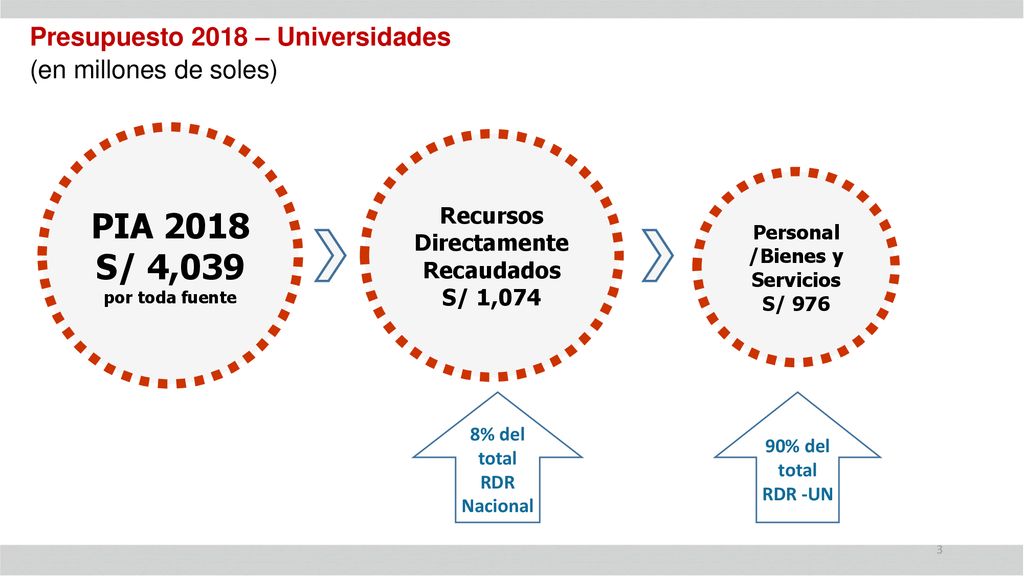 Presupuesto 2018 – Universidades
(en millones de soles)

PIA 2018
S/ 4,039
por toda fuente

Recursos Directamente Recaudados
S/ 1,074

Personal /Bienes y Servicios
S/ 976

8% del total RDR Nacional

90% del total RDR -UN

3